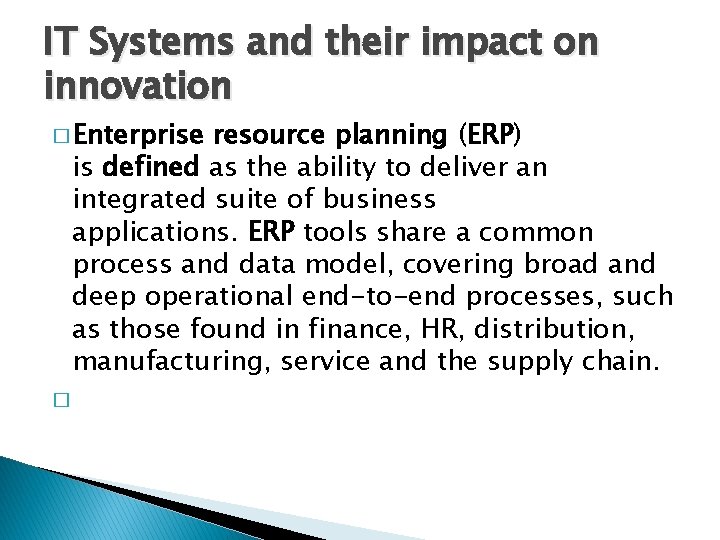 IT Systems and their impact on innovation

□ Enterprise resource planning (ERP) is defined as the ability to deliver an integrated suite of business applications. ERP tools share a common process and data model, covering broad and deep operational end-to-end processes, such as those found in finance, HR, distribution, manufacturing, service and the supply chain.

□